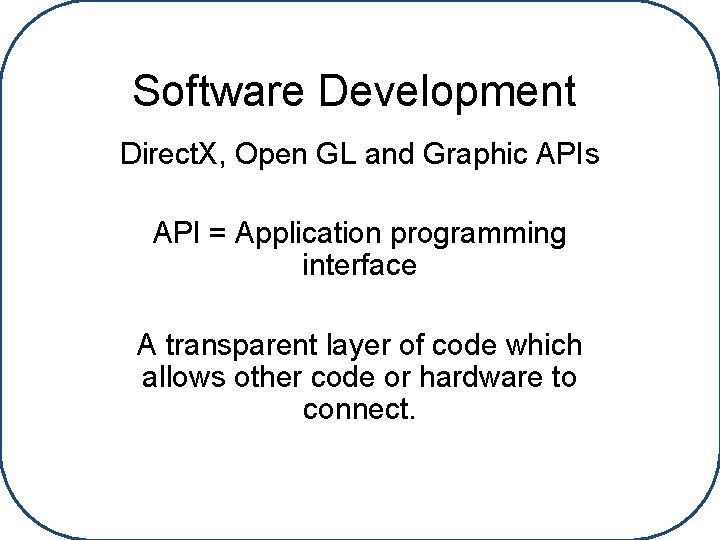 Software Development

DirectX, Open GL and Graphic APIs

API = Application programming interface

A transparent layer of code which allows other code or hardware to connect.